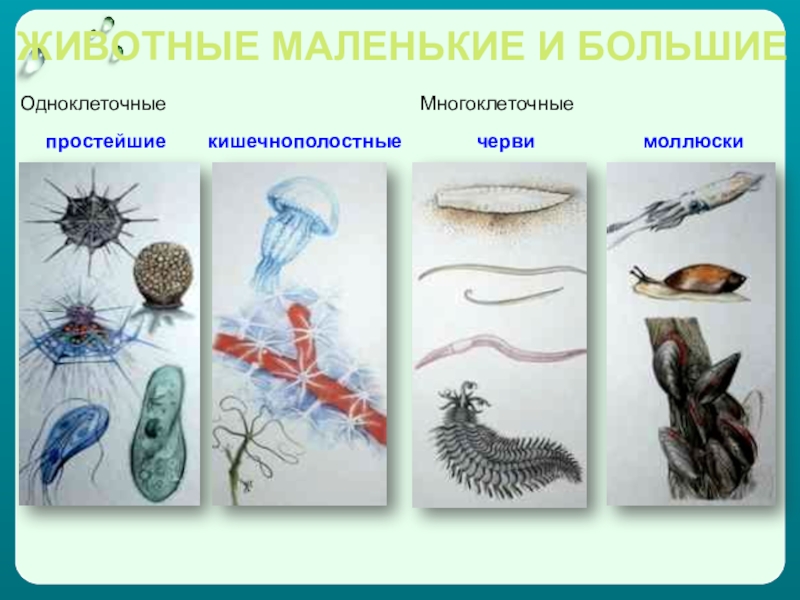 ЖИВОТНЫЕ МАЛЕНЬКИЕ И БОЛЬШИЕ

Одноклеточные

Многоклеточные

простейшие

кишечнополостные

черви

моллюски